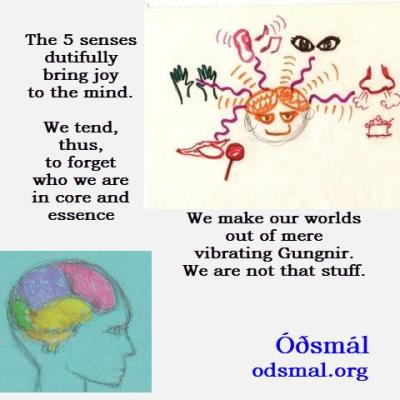 The 5 senses dutifully bring joy to the mind.

We tend, thus, to forget who we are in core and essence

We make our worlds out of mere vibrating Gungnir. We are not that stuff.

Óðsmál
odsmal.org